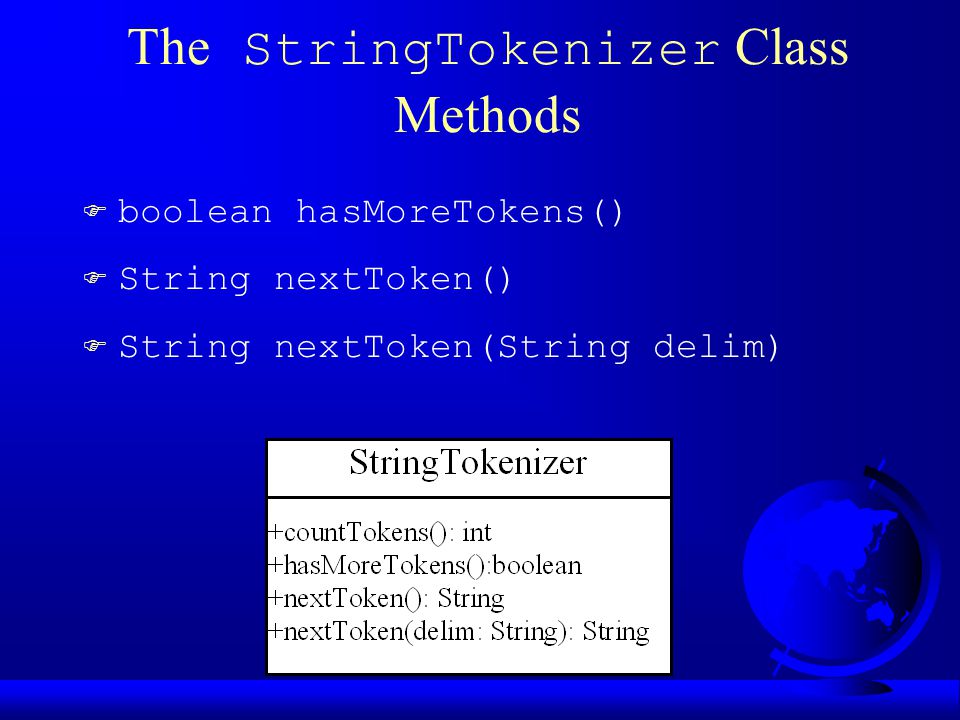 The StringTokenizer Class Methods

boolean hasMoreTokens()

String nextToken()

String nextToken(String delim)

StringTokenizer

+countTokens(): int
+hasMoreTokens():boolean
+nextToken(): String
+nextToken(delim: String): String